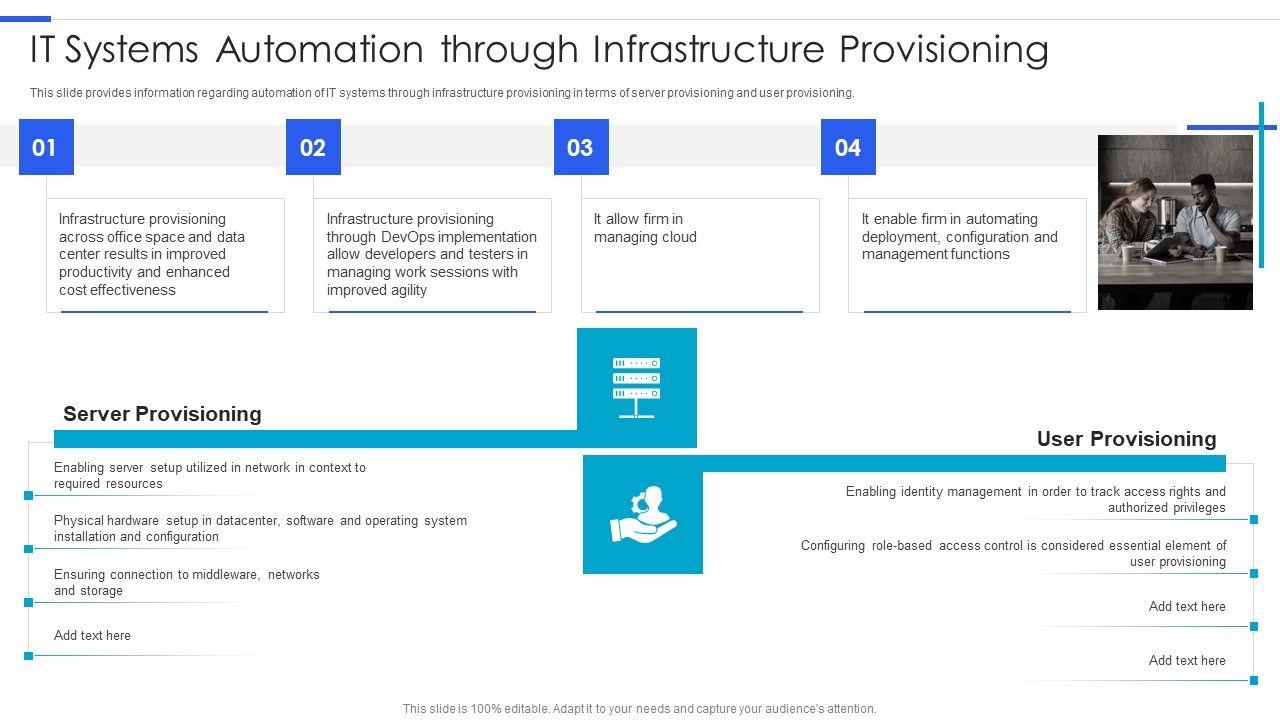 IT Systems Automation through Infrastructure Provisioning

This slide provides information regarding automation of IT systems through infrastructure provisioning in terms of server provisioning and user provisioning.

01

Infrastructure provisioning across office space and data center results in improved productivity and enhanced cost effectiveness

02

Infrastructure provisioning through DevOps implementation allow developers and testers in managing work sessions with improved agility

03

It allow firm in managing cloud

04

It enable firm in automating deployment, configuration and management functions

Server Provisioning

Enabling server setup utilized in network in context to required resources

Physical hardware setup in datacenter, software and operating system installation and configuration

Ensuring connection to middleware, networks and storage

Add text here

User Provisioning

Enabling identity management in order to track access rights and authorized privileges

Configuring role-based access control is considered essential element of user provisioning

Add text here

Add text here

This slide is 100% editable. Adapt it to your needs and capture your audience's attention.